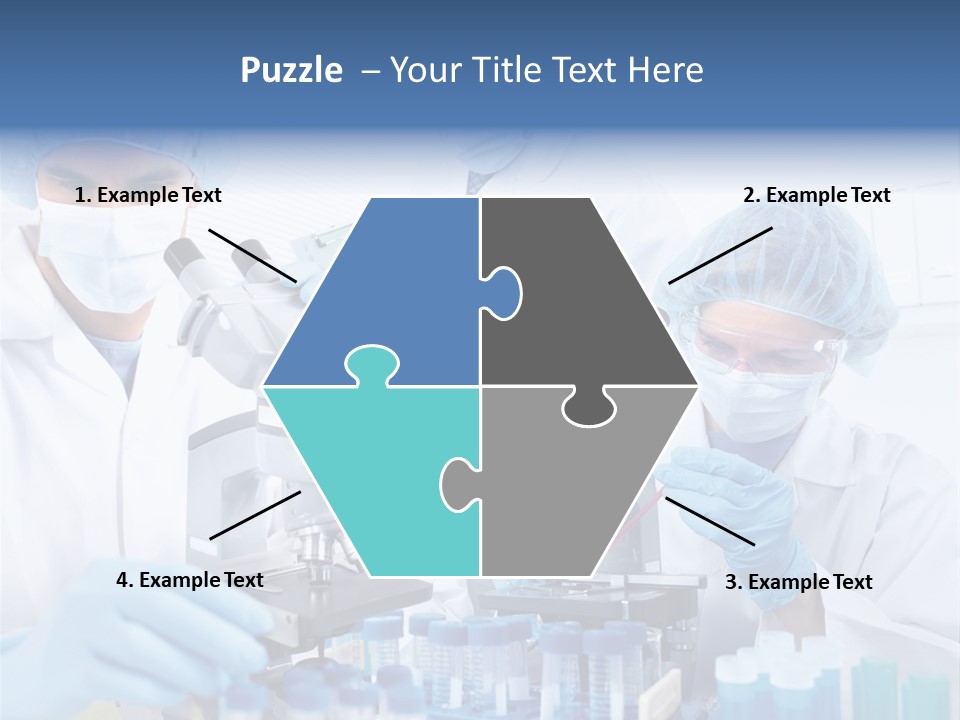 Puzzle – Your Title Text Here

1. Example Text

2. Example Text

4. Example Text

3. Example Text